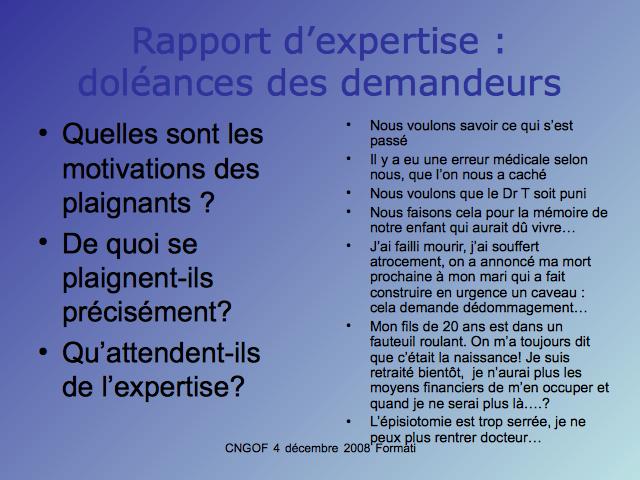 Rapport d'expertise : doléances des demandeurs

• Quelles sont les motivations des plaignants ?
• De quoi se plaignent-ils précisément?
• Qu'attendent-ils de l'expertise?

• Nous voulons savoir ce qui s'est passé
• Il y a eu une erreur médicale selon nous, que l'on nous a caché
• Nous voulons que le Dr T soit puni
• Nous faisons cela pour la mémoire de notre enfant qui aurait dû vivre…
• J'ai failli mourir, j'ai souffert atrocement, on a annoncé ma mort prochaine à mon mari qui a fait construire en urgence un caveau : cela demande dédommagement…
• Mon fils de 20 ans est dans un fauteuil roulant. On m'a toujours dit que c'était la naissance! Je suis retraité bientôt, je n'aurai plus les moyens financiers de m'en occuper et quand je ne serai plus là….?
• L'épisiotomie est trop serrée, je ne peux plus rentrer docteur…

CNGOF 4 décembre 2008 Formati